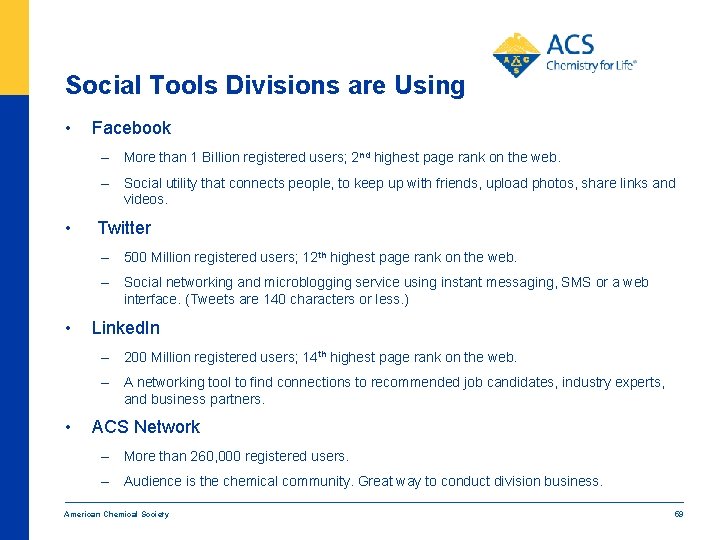 ACS
Chemistry for Life®

Social Tools Divisions are Using

• Facebook
– More than 1 Billion registered users; 2nd highest page rank on the web.
– Social utility that connects people, to keep up with friends, upload photos, share links and videos.

• Twitter
– 500 Million registered users; 12th highest page rank on the web.
– Social networking and microblogging service using instant messaging, SMS or a web interface. (Tweets are 140 characters or less.)

• LinkedIn
– 200 Million registered users; 14th highest page rank on the web.
– A networking tool to find connections to recommended job candidates, industry experts, and business partners.

• ACS Network
– More than 260,000 registered users.
– Audience is the chemical community. Great way to conduct division business.

American Chemical Society

69